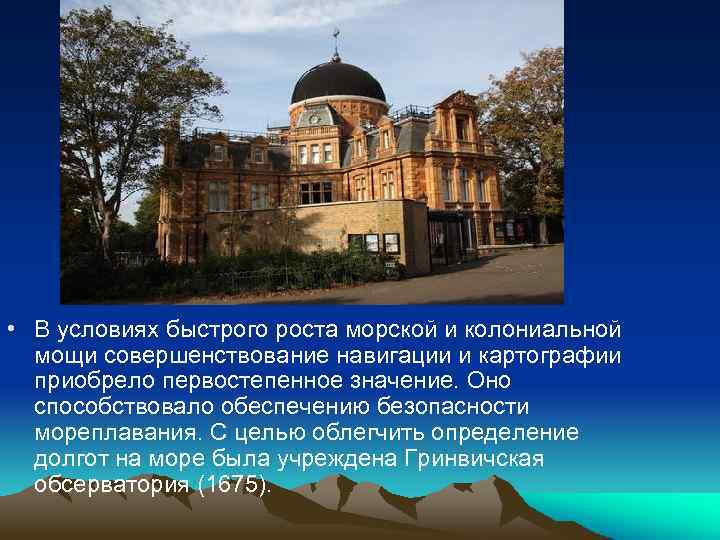 • В условиях быстрого роста морской и колониальной мощи совершенствование навигации и картографии приобрело первостепенное значение. Оно способствовало обеспечению безопасности мореплавания. С целью облегчить определение долгот на море была учреждена Гринвичская обсерватория (1675).